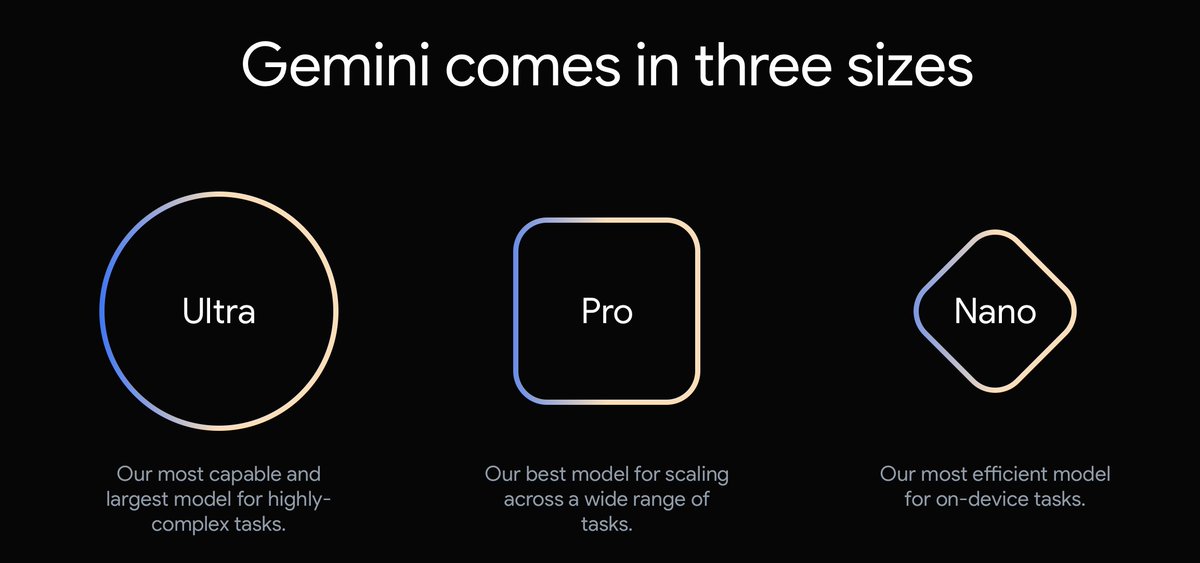 Gemini comes in three sizes

Ultra

Our most capable and largest model for highly-complex tasks.

Pro

Our best model for scaling across a wide range of tasks.

Nano

Our most efficient model for on-device tasks.